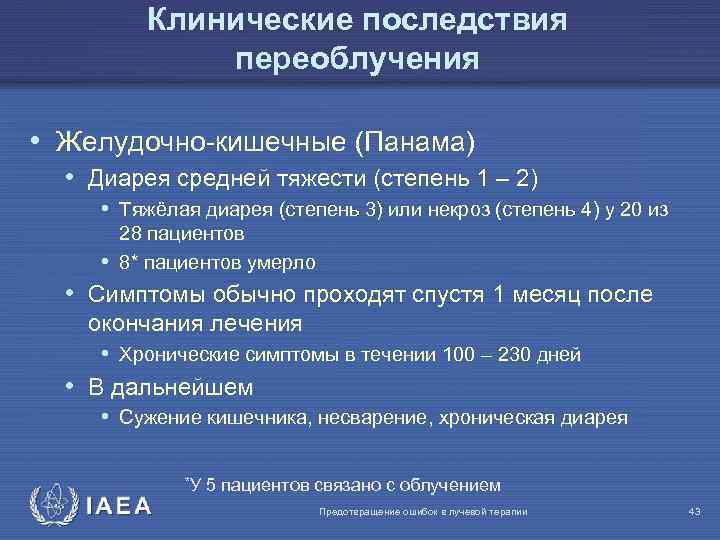 Клинические последствия переоблучения

• Желудочно-кишечные (Панама)
  • Диарея средней тяжести (степень 1 – 2)
    • Тяжёлая диарея (степень 3) или некроз (степень 4) у 20 из 28 пациентов
    • 8* пациентов умерло
  • Симптомы обычно проходят спустя 1 месяц после окончания лечения
    • Хронические симптомы в течении 100 – 230 дней
  • В дальнейшем
    • Сужение кишечника, несварение, хроническая диарея

*У 5 пациентов связано с облучением

IAEA

Предотвращение ошибок в лучевой терапии

43